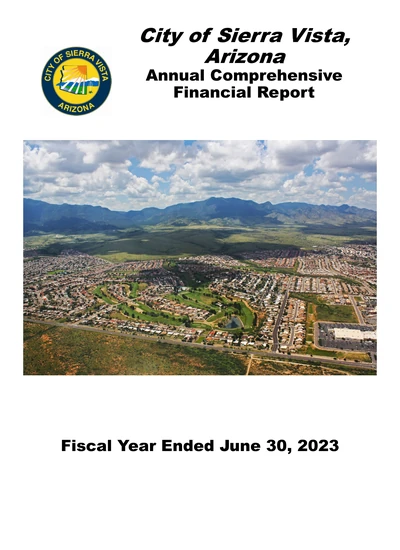 CITY OF SIERRA VISTA
ARIZONA

City of Sierra Vista, Arizona
Annual Comprehensive Financial Report

Fiscal Year Ended June 30, 2023